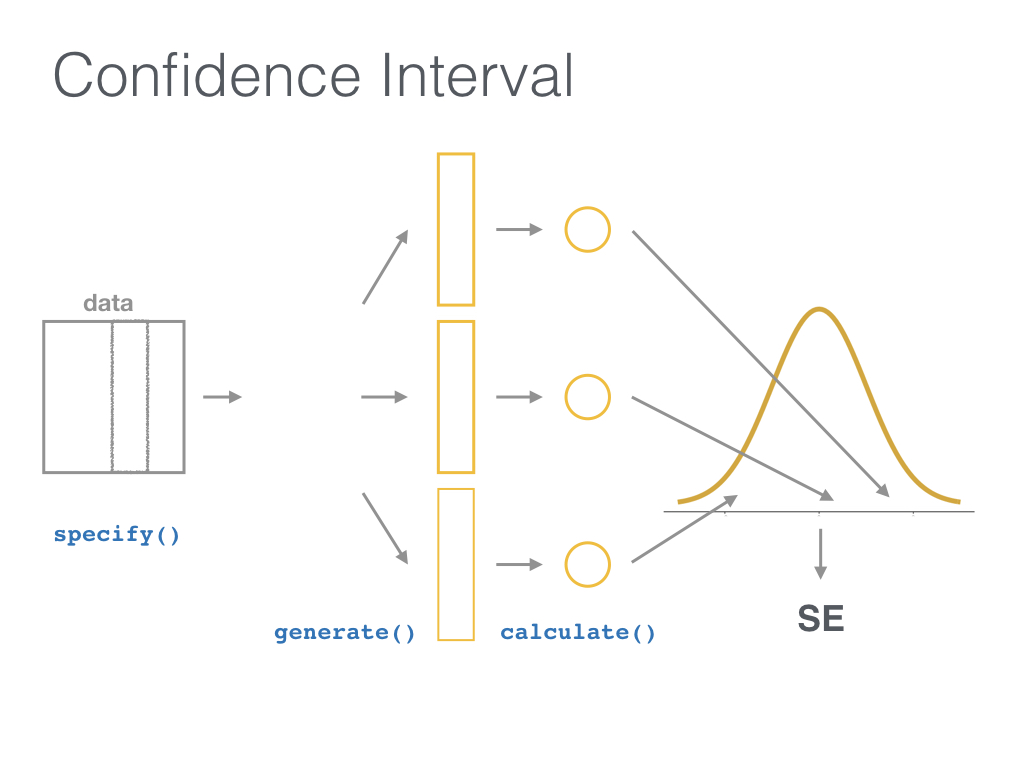 Confidence Interval

data

specify()

generate()

calculate()

SE